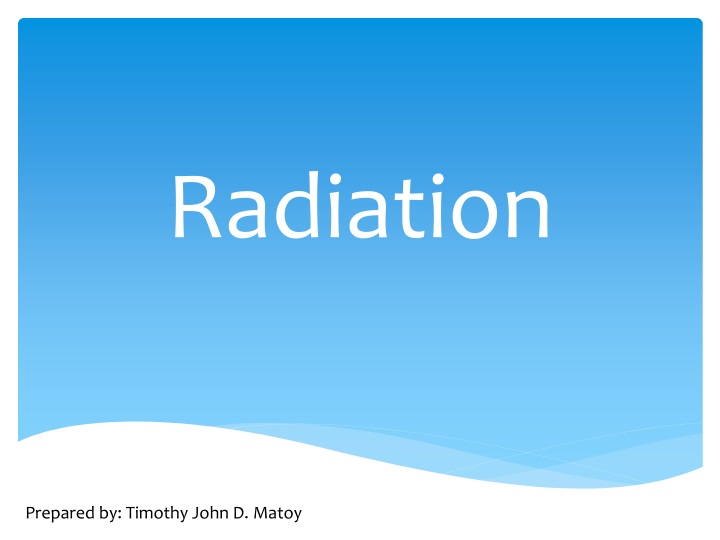 Radiation

Prepared by: Timothy John D. Matoy